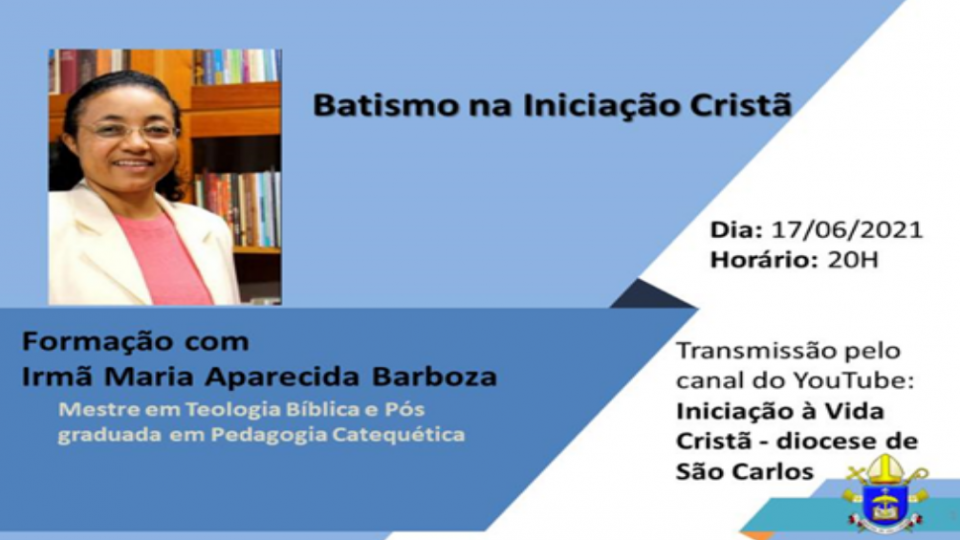 Batismo na Iniciação Cristã

Dia: 17/06/2021
Horário: 20H

Formação com
Irmã Maria Aparecida Barboza
Mestre em Teologia Bíblica e Pós graduada em Pedagogia Catequética

Transmissão pelo canal do YouTube:
Iniciação à Vida Cristã - diocese de São Carlos